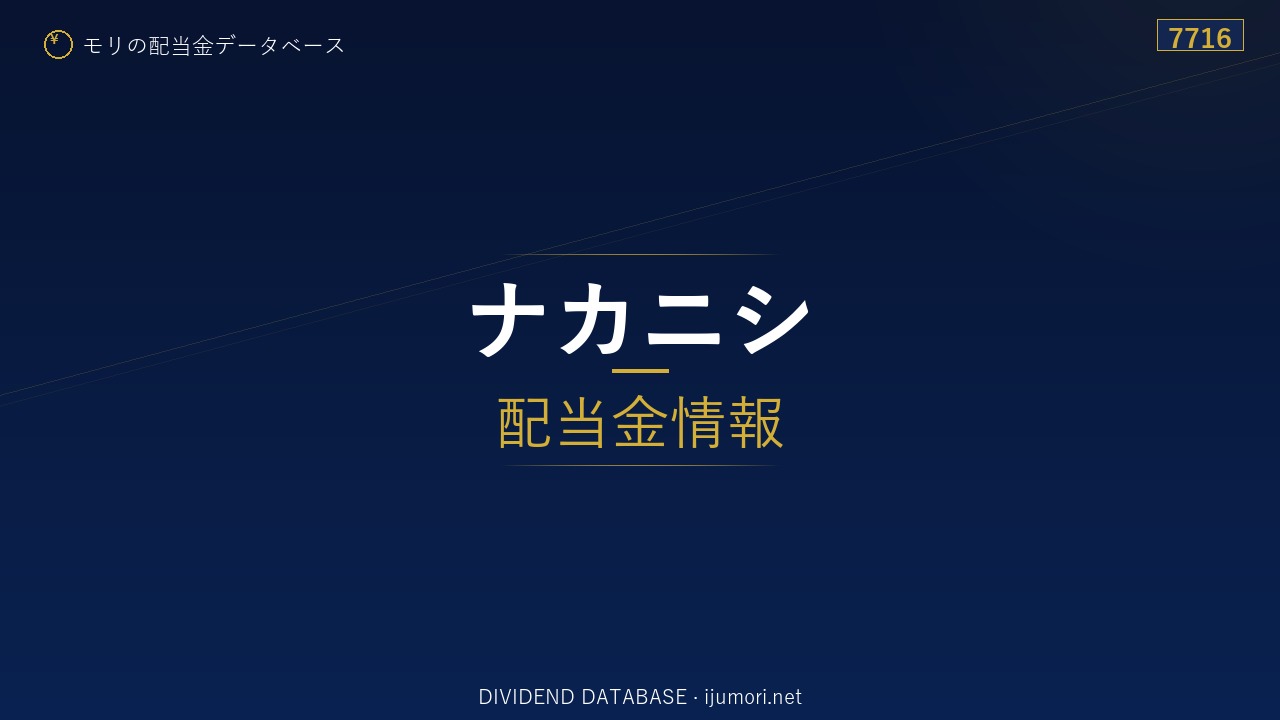 ¥ モリの配当金データベース

7716

ナカニシ

配当金情報

DIVIDEND DATABASE · ijumori.net